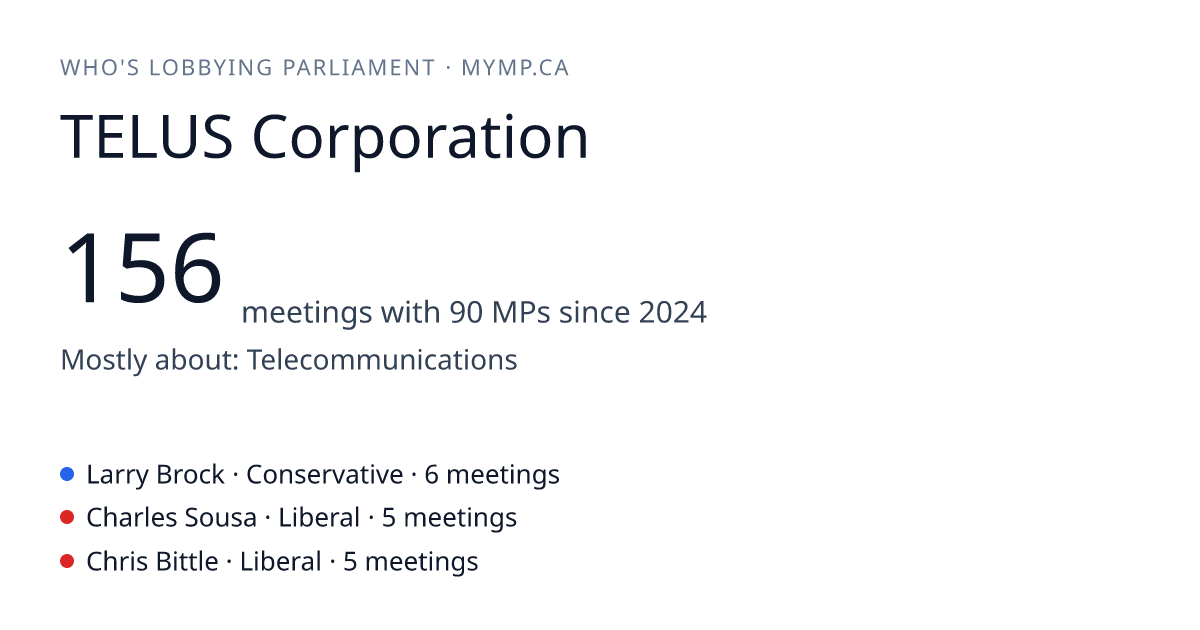 WHO'S LOBBYING PARLIAMENT · MYMP.CA

TELUS Corporation

156 meetings with 90 MPs since 2024

Mostly about: Telecommunications

Larry Brock · Conservative · 6 meetings
Charles Sousa · Liberal · 5 meetings
Chris Bittle · Liberal · 5 meetings